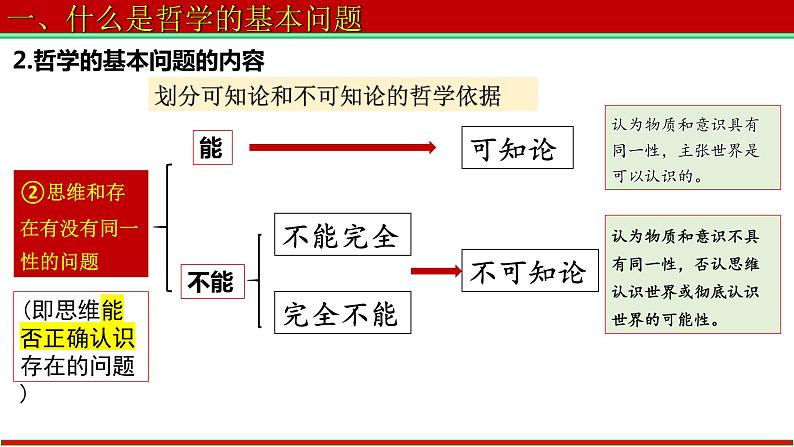 一、什么是哲学的基本问题

2.哲学的基本问题的内容

划分可知论和不可知论的哲学依据

②思维和存在有没有同一性的问题

（即思维能否正确认识存在的问题）

能

可知论

认为物质和意识具有同一性，主张世界是可以认识的。

不能

不能完全

完全不能

不可知论

认为物质和意识不具有同一性，否认思维认识世界或彻底认识世界的可能性。